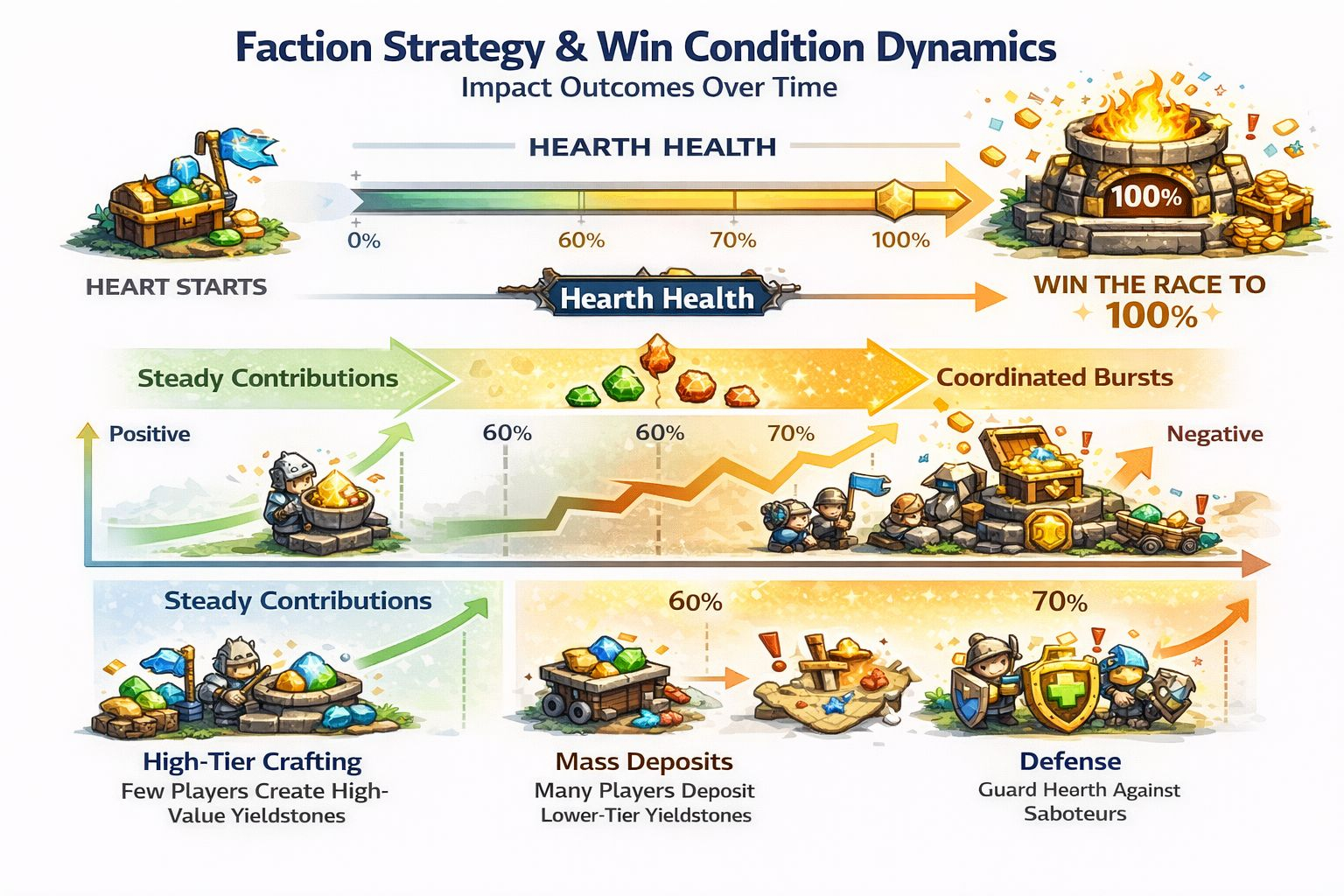 Faction Strategy & Win Condition Dynamics
Impact Outcomes Over Time

HEARTH HEALTH

0%
60%
70%
100%

100%

HEART STARTS

Hearth Health

WIN THE RACE TO 100%

Steady Contributions

Coordinated Bursts

Positive

60%
60%
70%

Negative

Steady Contributions

60%

70%

High-Tier Crafting
Few Players Create High-Value Yieldstones

Mass Deposits
Many Players Deposit Lower-Tier Yieldstones

Defense
Guard Hearth Against Saboteurs